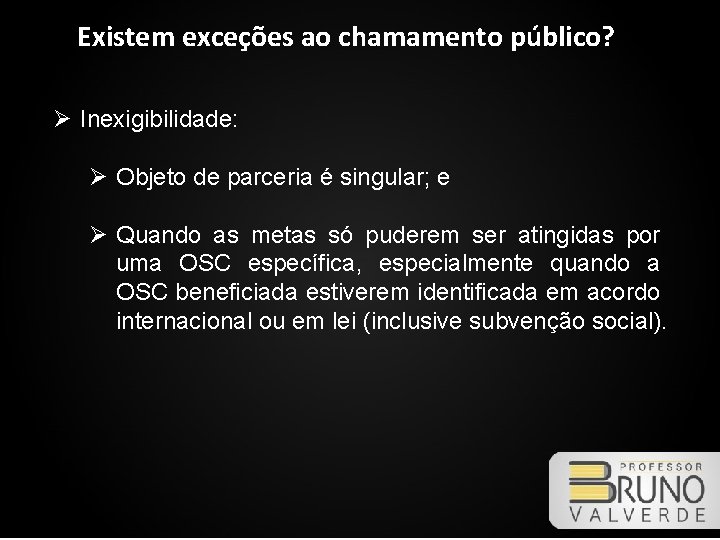 Existem exceções ao chamamento público?

➢ Inexigibilidade:

➢ Objeto de parceria é singular; e

➢ Quando as metas só puderem ser atingidas por uma OSC específica, especialmente quando a OSC beneficiada estiverem identificada em acordo internacional ou em lei (inclusive subvenção social).

PROFESSOR
BRUNO
VALVERDE